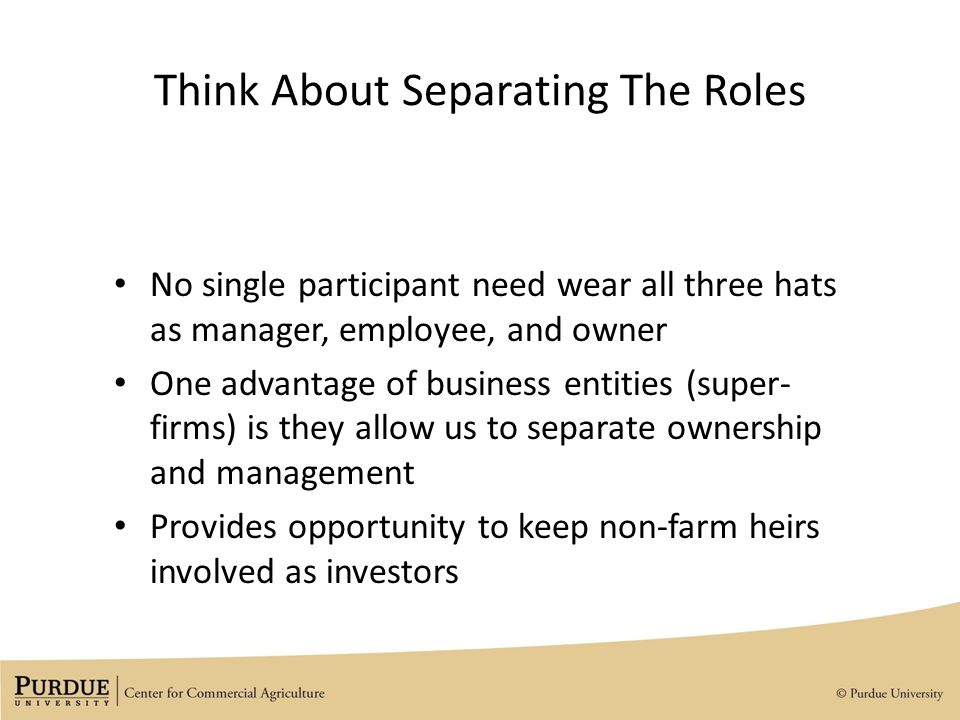 Think About Separating The Roles

• No single participant need wear all three hats as manager, employee, and owner
• One advantage of business entities (super-firms) is they allow us to separate ownership and management
• Provides opportunity to keep non-farm heirs involved as investors

PURDUE UNIVERSITY | Center for Commercial Agriculture

© Purdue University